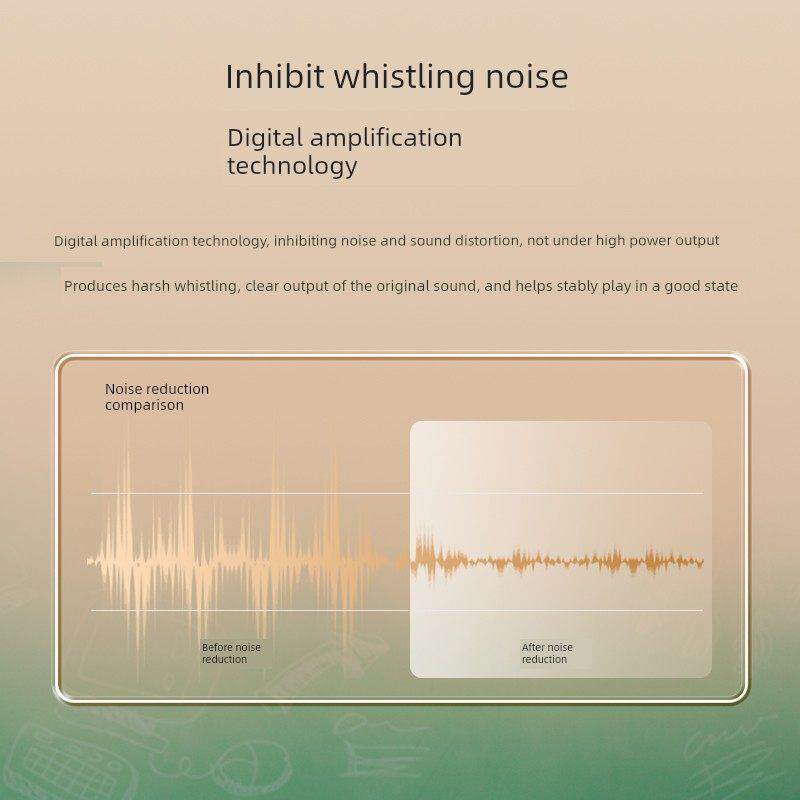 Inhibit whistling noise

Digital amplification technology

Digital amplification technology, inhibiting noise and sound distortion, not under high power output

Produces harsh whistling, clear output of the original sound, and helps stably play in a good state

Noise reduction comparison

Before noise reduction

After noise reduction